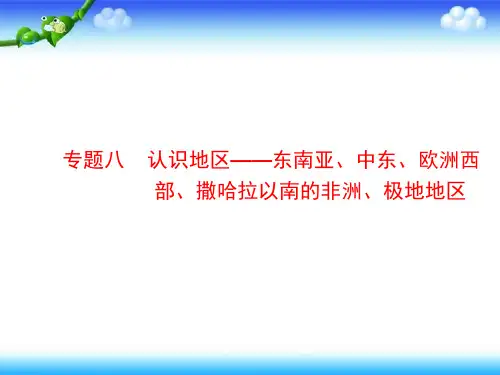 专题八　认识地区——东南亚、中东、欧洲西部、撒哈拉以南的非洲、极地地区